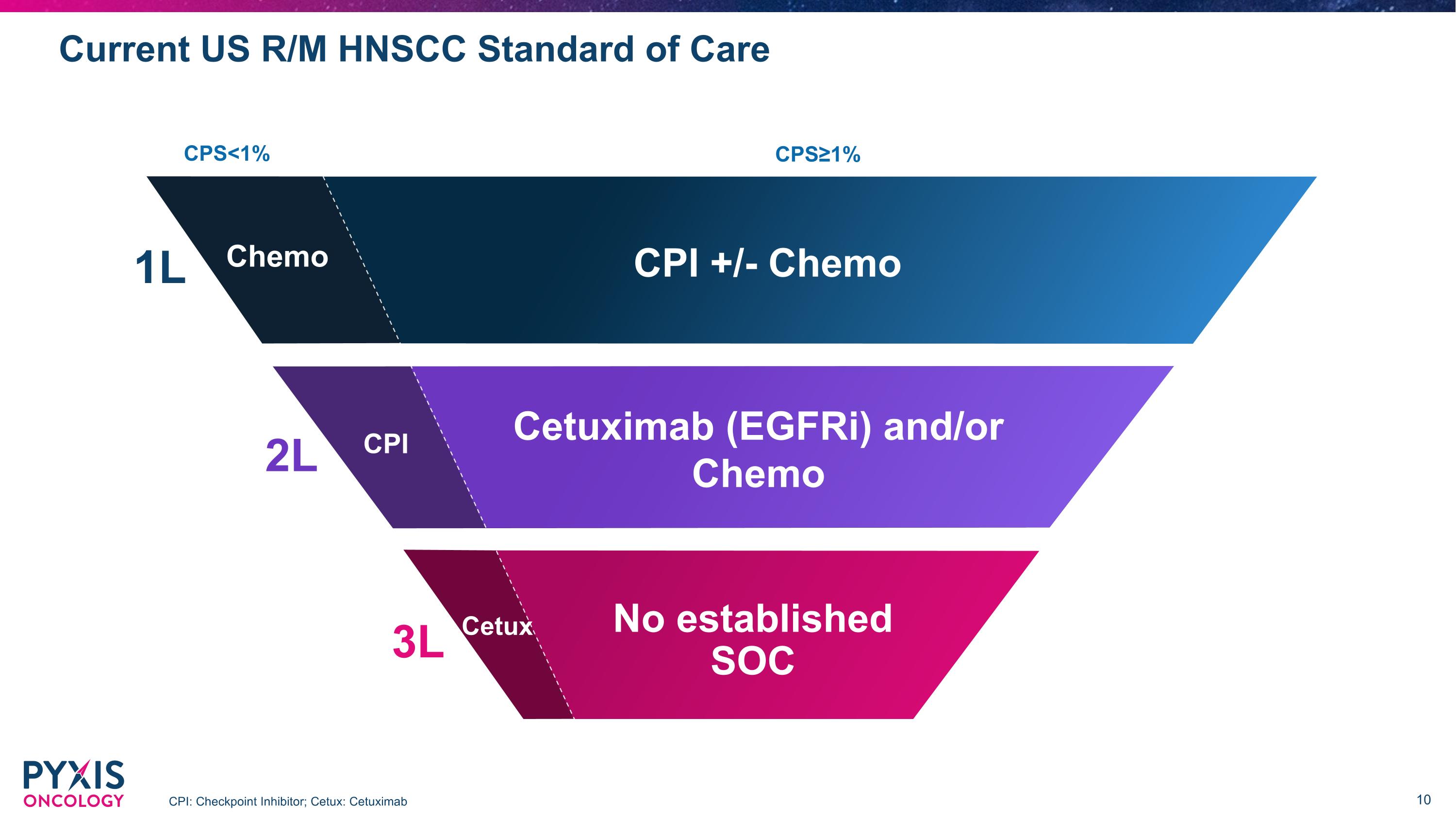 Current US R/M HNSCC Standard of Care

CPS<1%

CPS≥1%

1L

Chemo

CPI +/- Chemo

2L

CPI

Cetuximab (EGFRi) and/or Chemo

3L

Cetux

No established SOC

PYXIS ONCOLOGY

CPI: Checkpoint Inhibitor; Cetux: Cetuximab

10